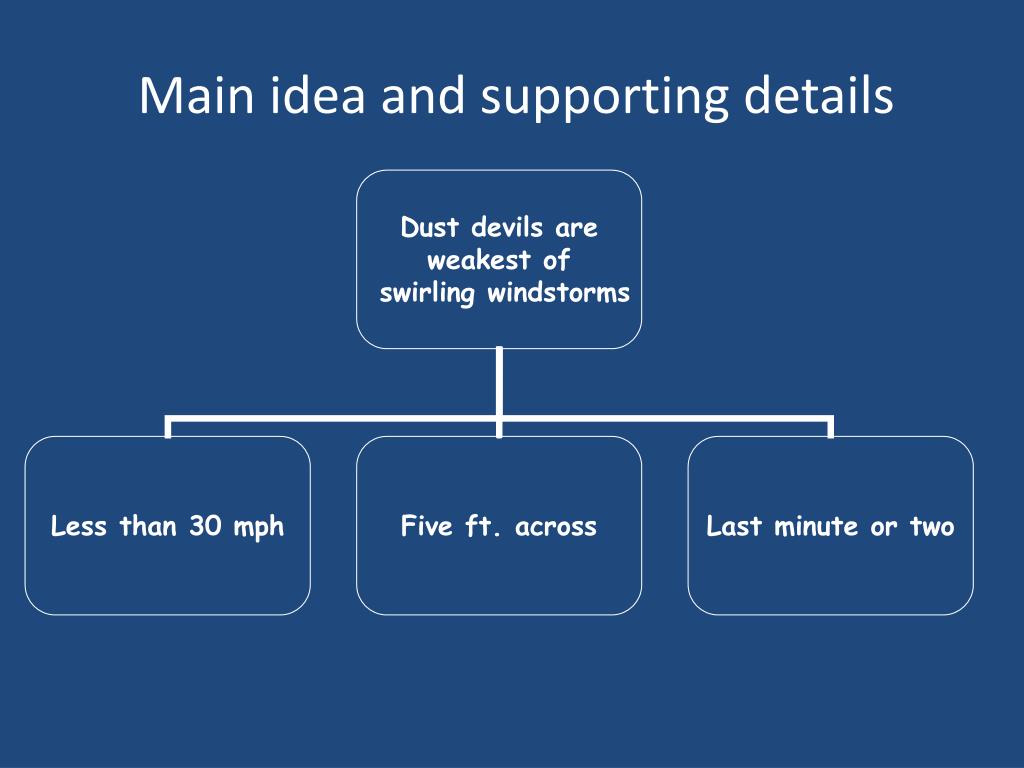 Main idea and supporting details

Dust devils are weakest of swirling windstorms

Less than 30 mph

Five ft. across

Last minute or two